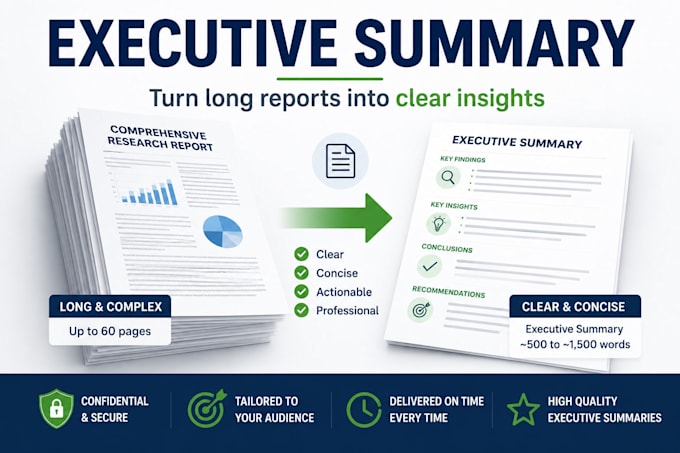 EXECUTIVE SUMMARY

Turn long reports into clear insights

COMPREHENSIVE RESEARCH REPORT

LONG & COMPLEX

Up to 60 pages

Clear

Concise

Actionable

Professional

EXECUTIVE SUMMARY

KEY FINDINGS

KEY INSIGHTS

CONCLUSIONS

RECOMMENDATIONS

CLEAR & CONCISE

Executive Summary
~500 to ~1,500 words

CONFIDENTIAL & SECURE

TAILORED TO YOUR AUDIENCE

DELIVERED ON TIME EVERY TIME

HIGH QUALITY EXECUTIVE SUMMARIES